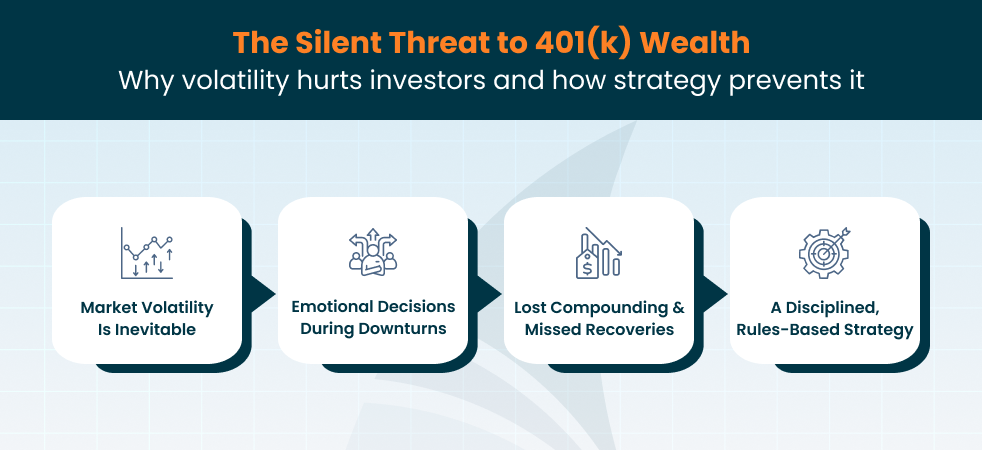 The Silent Threat to 401(k) Wealth
Why volatility hurts investors and how strategy prevents it

Market Volatility Is Inevitable

Emotional Decisions During Downturns

Lost Compounding & Missed Recoveries

A Disciplined, Rules-Based Strategy